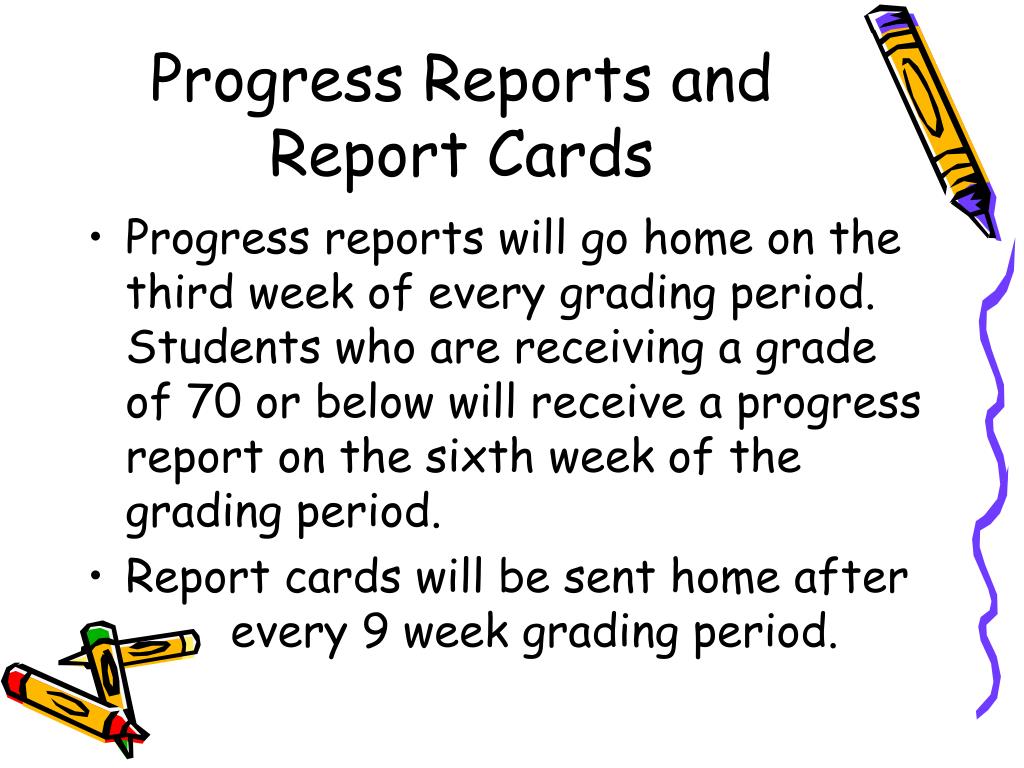 Progress Reports and Report Cards

• Progress reports will go home on the third week of every grading period. Students who are receiving a grade of 70 or below will receive a progress report on the sixth week of the grading period.
• Report cards will be sent home after every 9 week grading period.